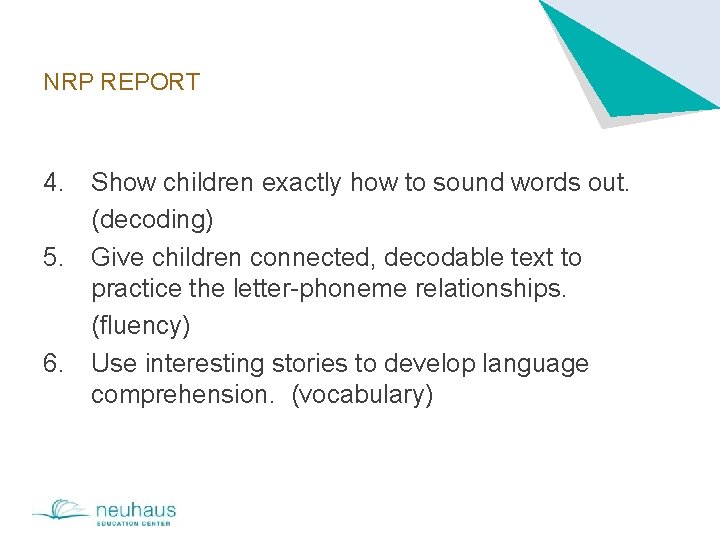 NRP REPORT

4. Show children exactly how to sound words out. (decoding)
5. Give children connected, decodable text to practice the letter-phoneme relationships. (fluency)
6. Use interesting stories to develop language comprehension. (vocabulary)

neuhaus
EDUCATION CENTER